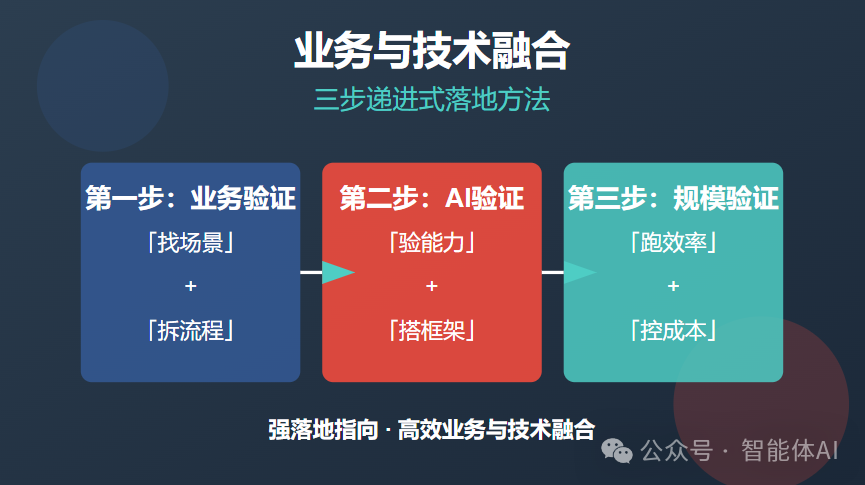 业务与技术融合

三步递进式落地方法

第一步：业务验证

「找场景」

+

「拆流程」

第二步：AI验证

「验能力」

+

「搭框架」

第三步：规模验证

「跑效率」

+

「控成本」

强落地指向 · 高效业务与技术融合

公众号 · 智能体AI